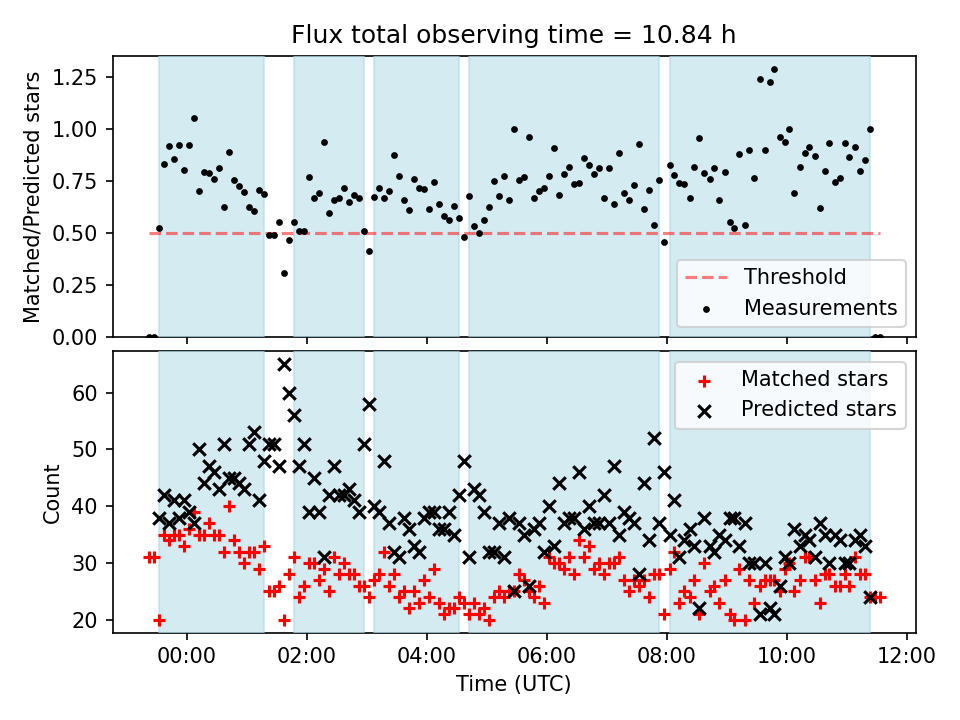 Flux total observing time = 10.84 h

Matched/Predicted stars

1.25
1.00
0.75
0.50
0.25
0.00

Threshold
Measurements

Count

60
50
40
30
20

Matched stars
Predicted stars

00:00
02:00
04:00
06:00
08:00
10:00
12:00

Time (UTC)